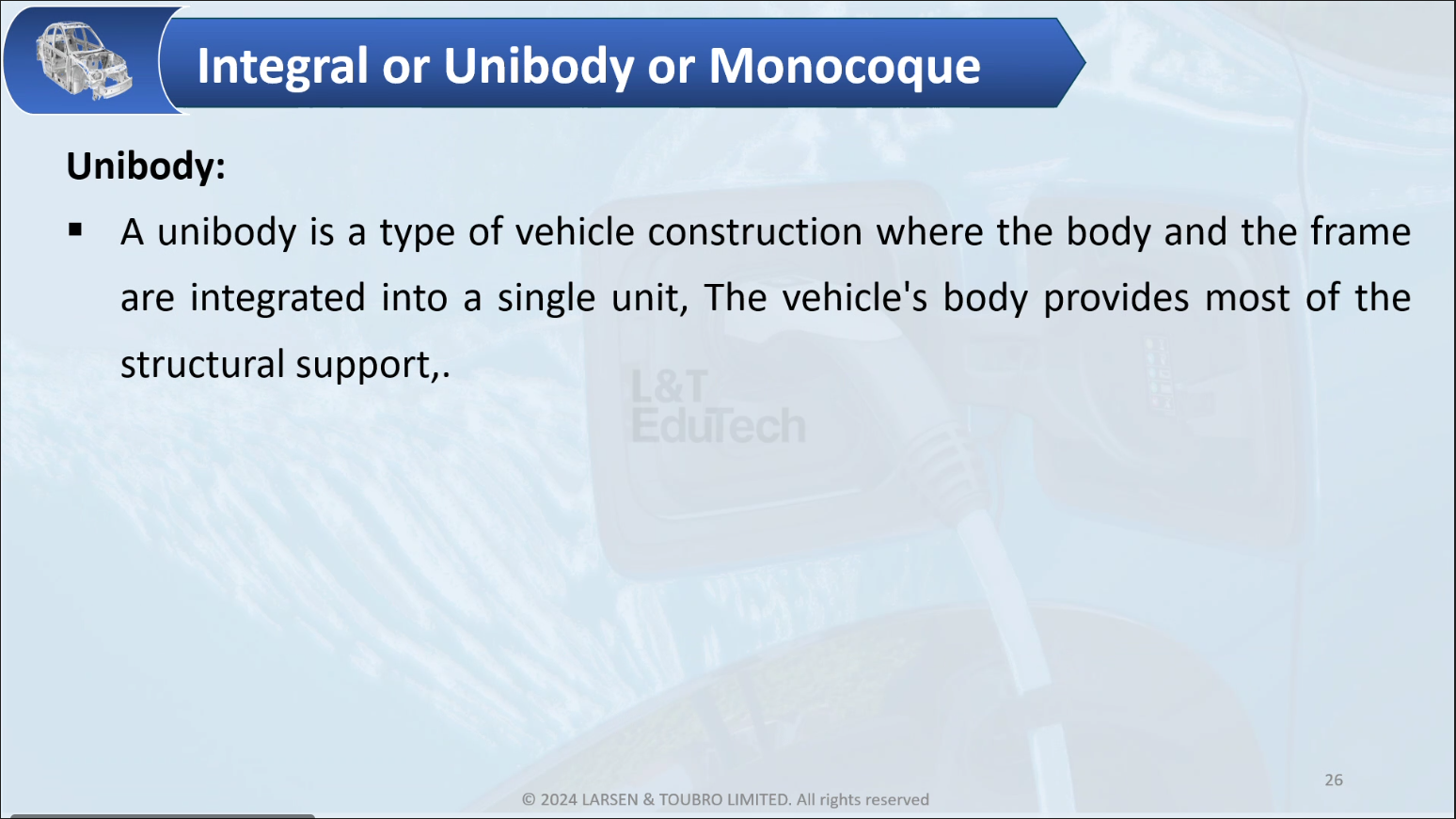 Integral or Unibody or Monocoque

Unibody:

▪ A unibody is a type of vehicle construction where the body and the frame are integrated into a single unit, The vehicle's body provides most of the structural support,.

L&T EduTech

26

© 2024 LARSEN & TOUBRO LIMITED. All rights reserved